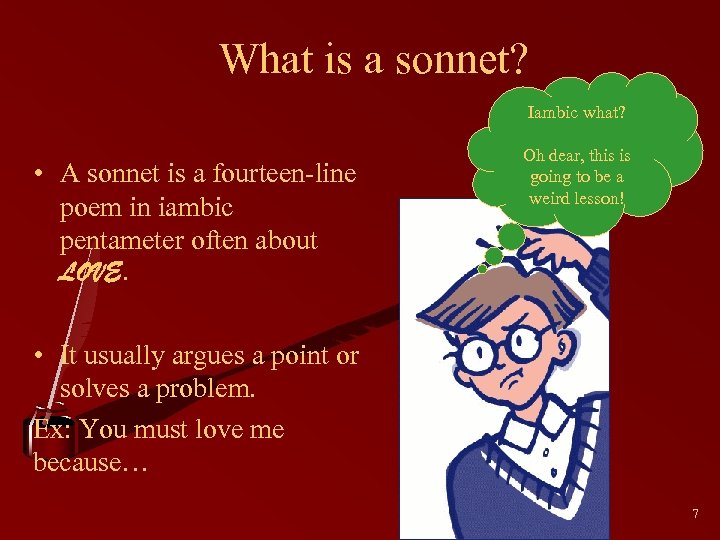 What is a sonnet?

Iambic what?

Oh dear, this is going to be a weird lesson!

• A sonnet is a fourteen-line poem in iambic pentameter often about LOVE.

• It usually argues a point or solves a problem.

Ex: You must love me because…

7